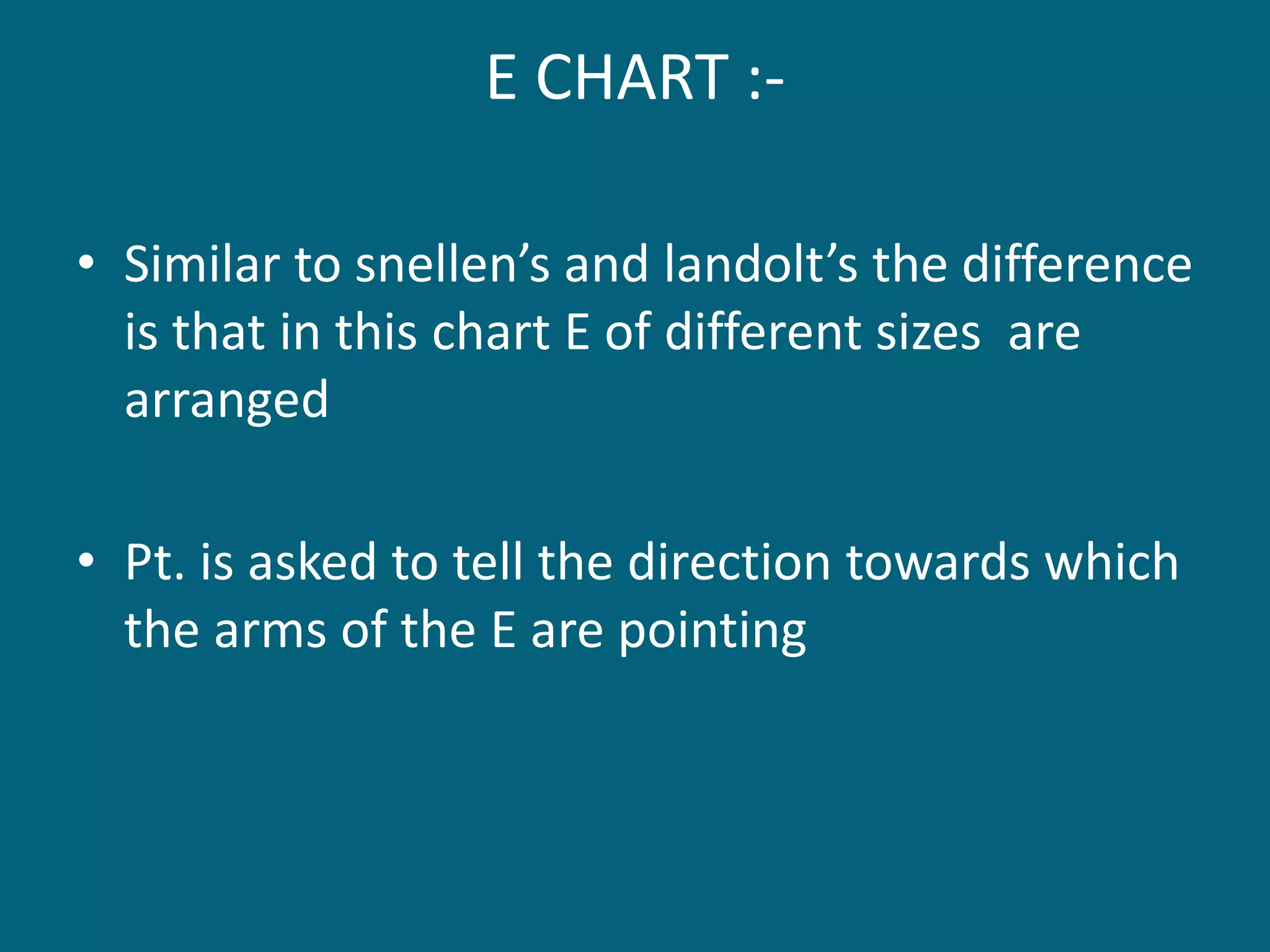 E CHART :-

• Similar to snellen’s and landolt’s the difference is that in this chart E of different sizes are arranged

• Pt. is asked to tell the direction towards which the arms of the E are pointing